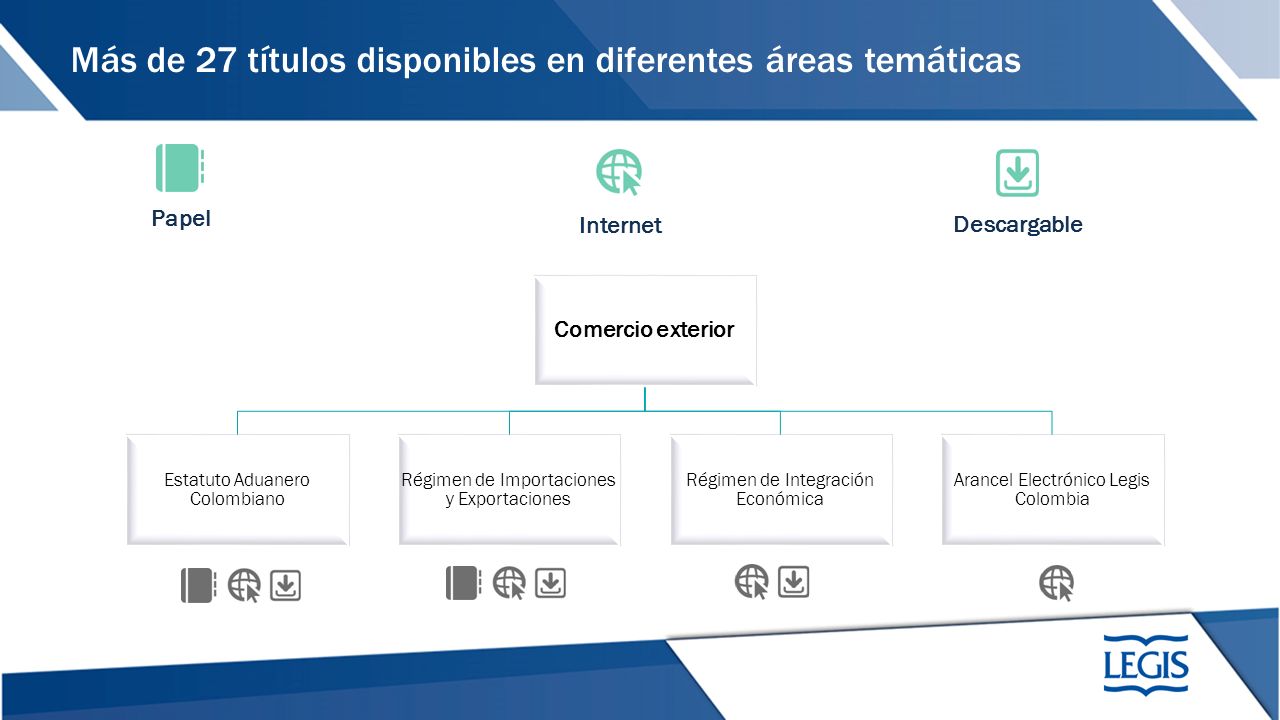 Más de 27 títulos disponibles en diferentes áreas temáticas

Papel

Internet

Descargable

Comercio exterior

Estatuto Aduanero Colombiano

Régimen de Importaciones y Exportaciones

Régimen de Integración Económica

Arancel Electrónico Legis Colombia

LEGIS